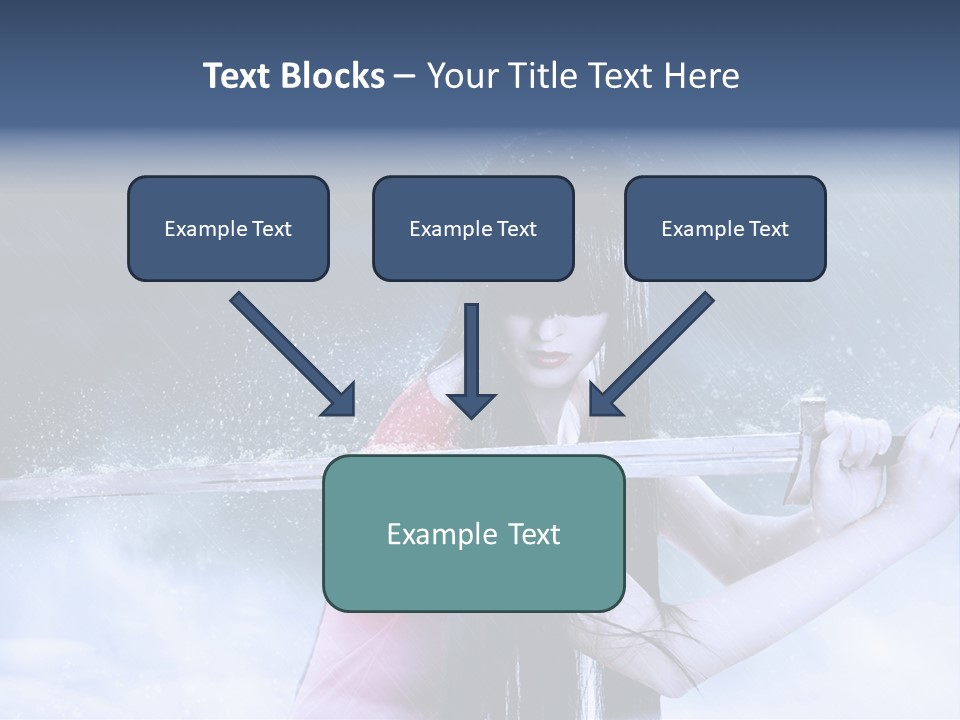 Text Blocks – Your Title Text Here

Example Text

Example Text

Example Text

Example Text